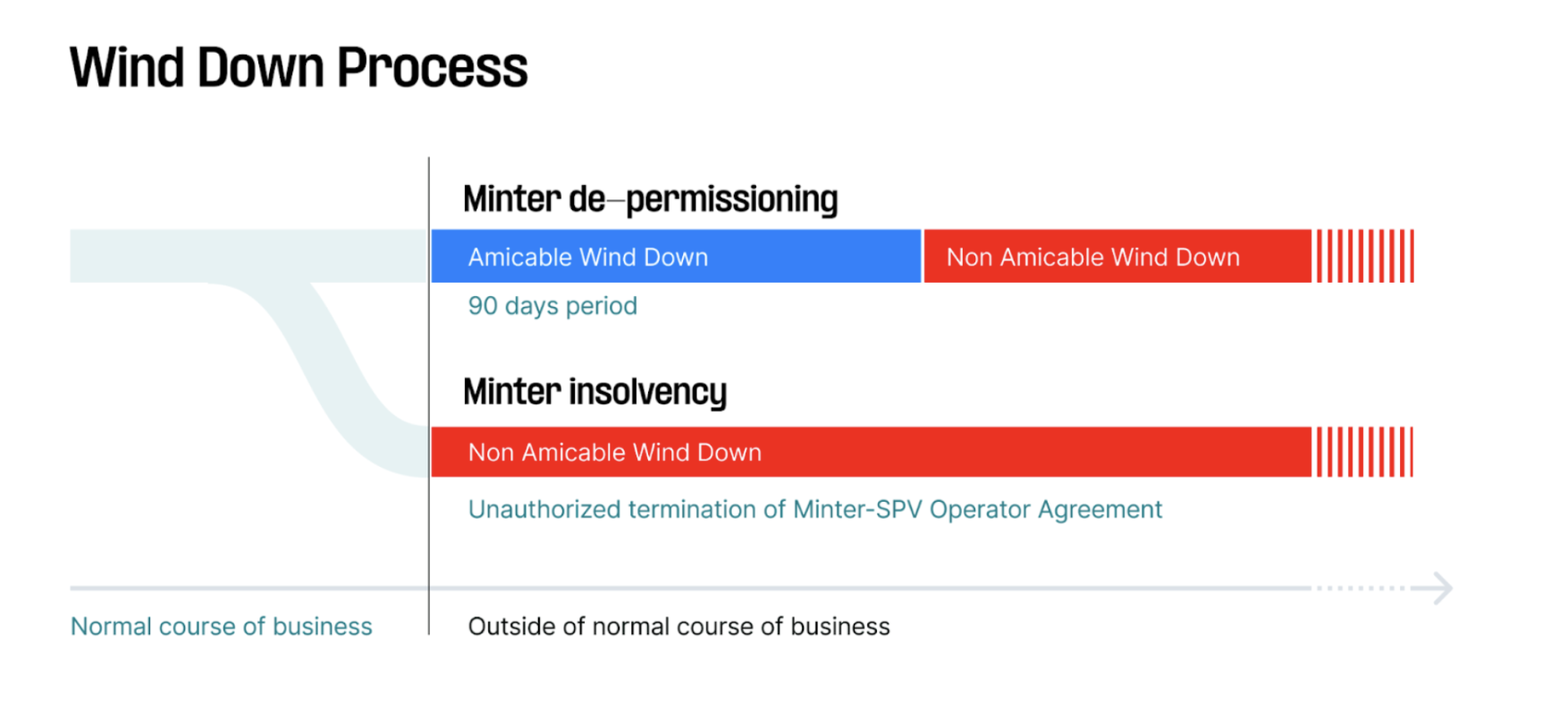 Wind Down Process

Minter de–permissioning

Amicable Wind Down

Non Amicable Wind Down

90 days period

Minter insolvency

Non Amicable Wind Down

Unauthorized termination of Minter-SPV Operator Agreement

Normal course of business

Outside of normal course of business